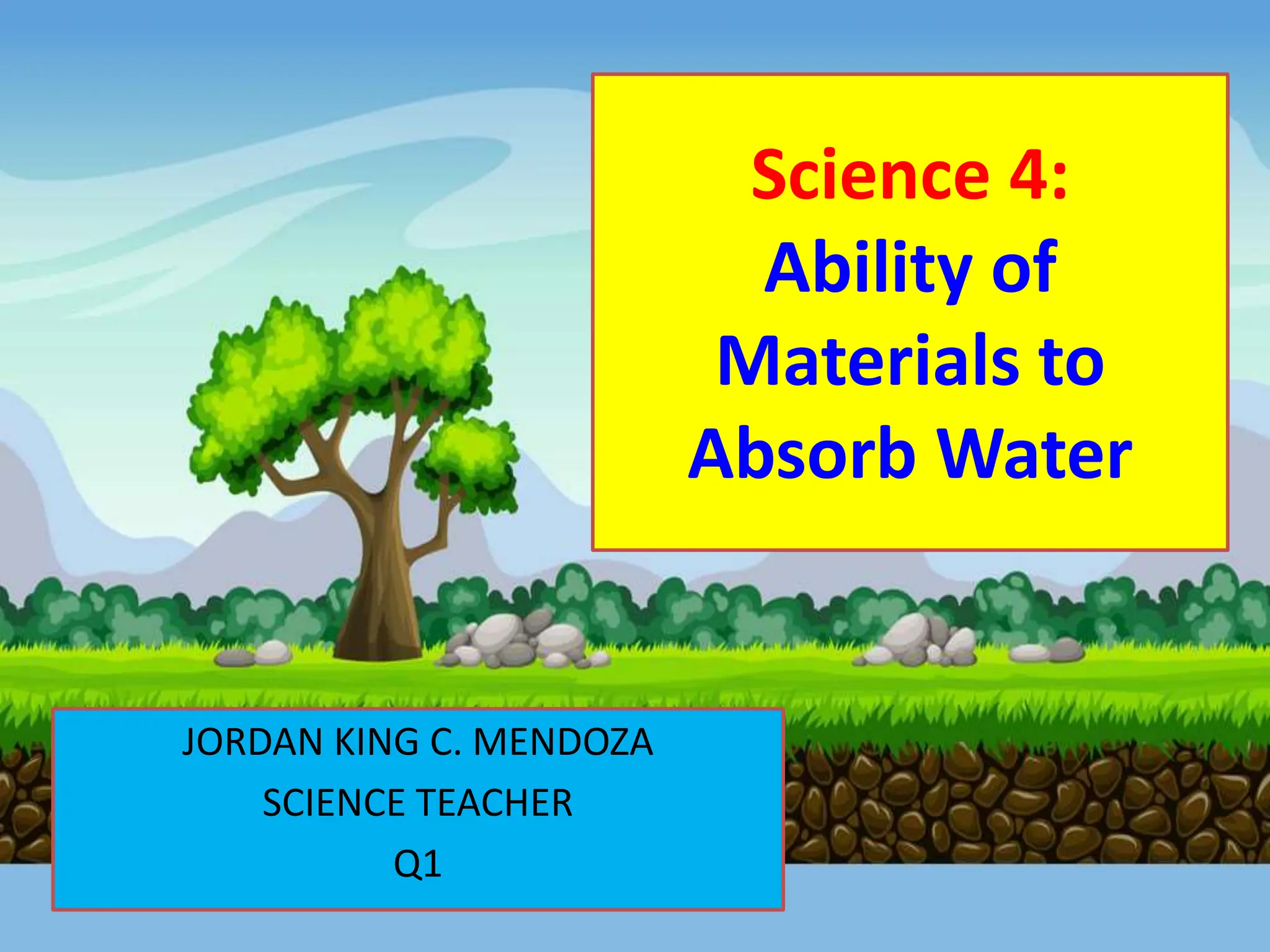 Science 4:
Ability of Materials to Absorb Water

JORDAN KING C. MENDOZA
SCIENCE TEACHER
Q1